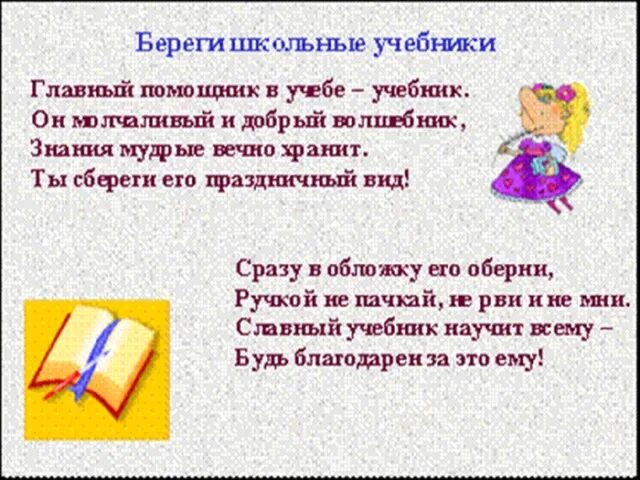 Береги школьные учебники

Главный помощник в учебе – учебник.
Он молчаливый и добрый волшебник,
Знания мудрые вечно хранит.
Ты сбереги его праздничный вид!

Сразу в обложку его оберни,
Ручкой не пачкай, не рви и не мни.
Славный учебник научит всему –
Будь благодарен за это ему!